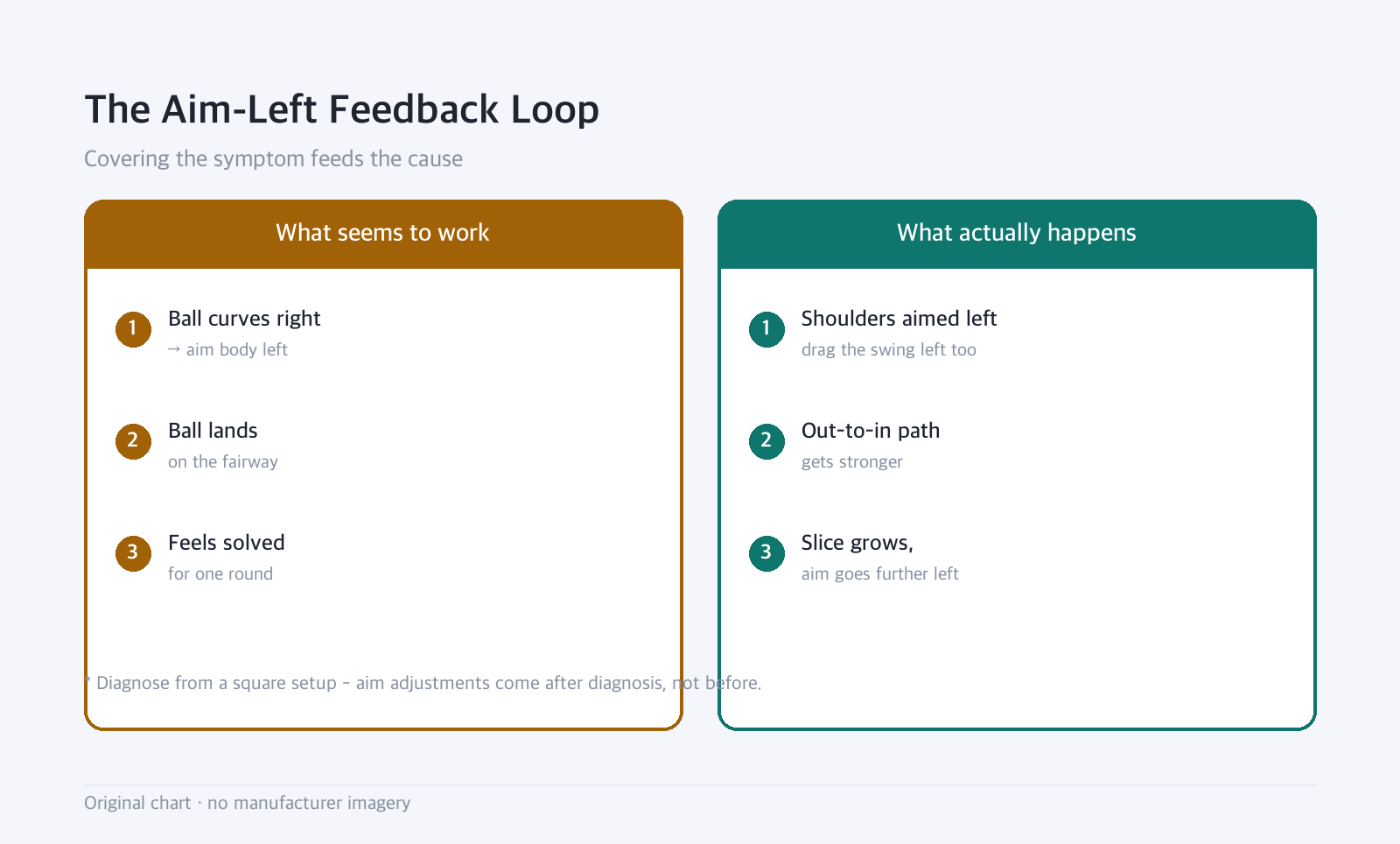 The Aim-Left Feedback Loop

Covering the symptom feeds the cause

What seems to work

1 Ball curves right
→ aim body left

2 Ball lands
on the fairway

3 Feels solved
for one round

What actually happens

1 Shoulders aimed left
drag the swing left too

2 Out-to-in path
gets stronger

3 Slice grows,
aim goes further left

* Diagnose from a square setup – aim adjustments come after diagnosis, not before.

Original chart · no manufacturer imagery